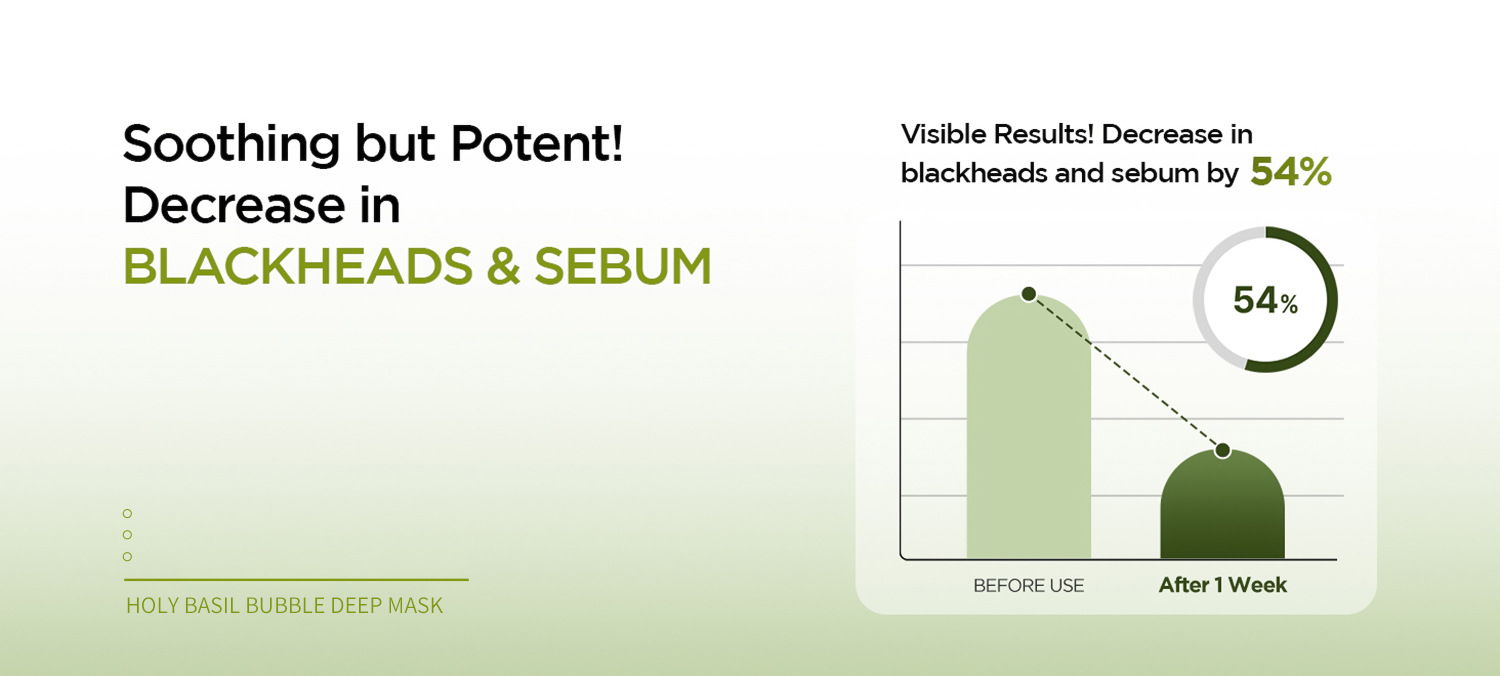 Soothing but Potent!
Decrease in
BLACKHEADS & SEBUM

HOLY BASIL BUBBLE DEEP MASK

Visible Results! Decrease in blackheads and sebum by 54%

54%

BEFORE USE

After 1 Week